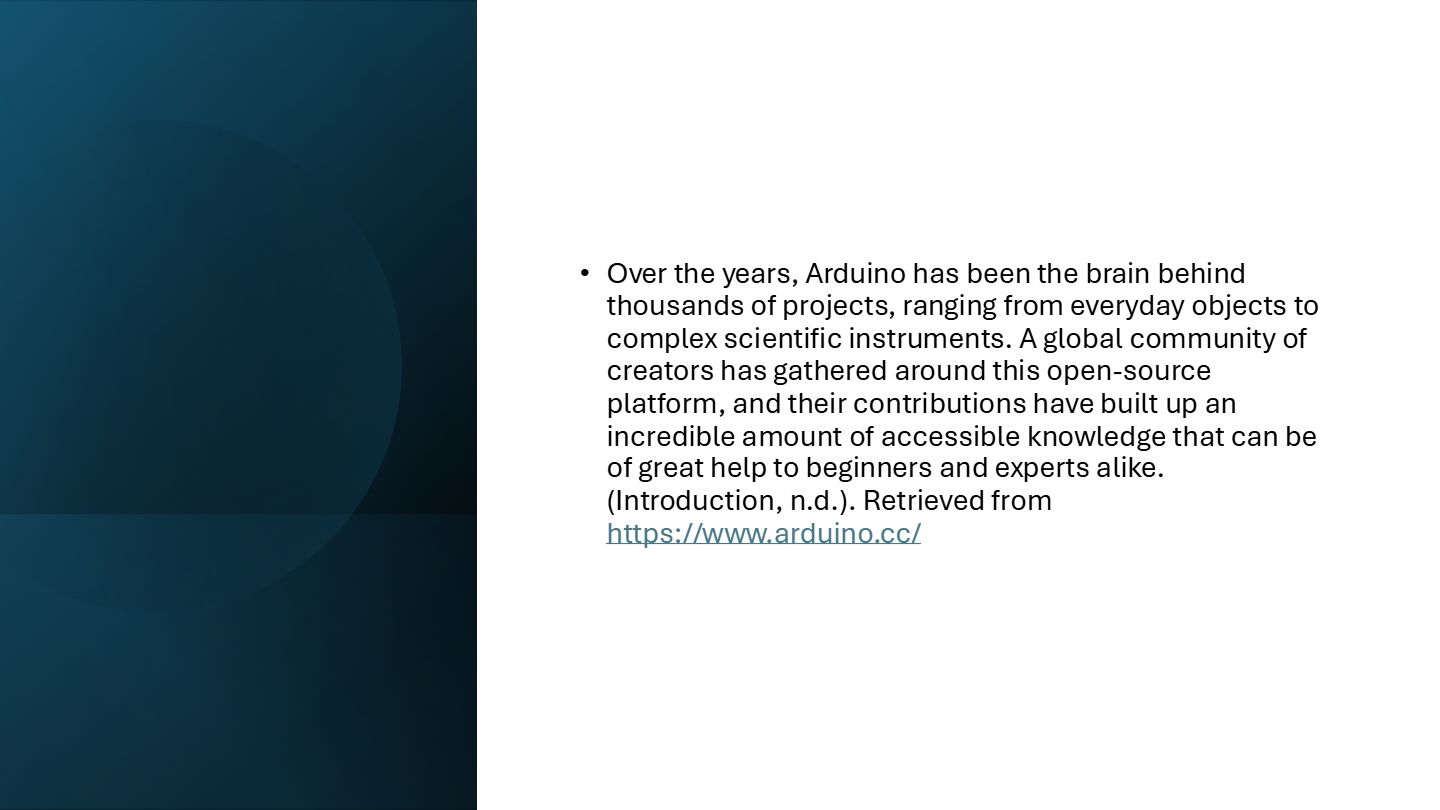 • Over the years, Arduino has been the brain behind thousands of projects, ranging from everyday objects to complex scientific instruments. A global community of creators has gathered around this open-source platform, and their contributions have built up an incredible amount of accessible knowledge that can be of great help to beginners and experts alike. (Introduction, n.d.). Retrieved from https://www.arduino.cc/